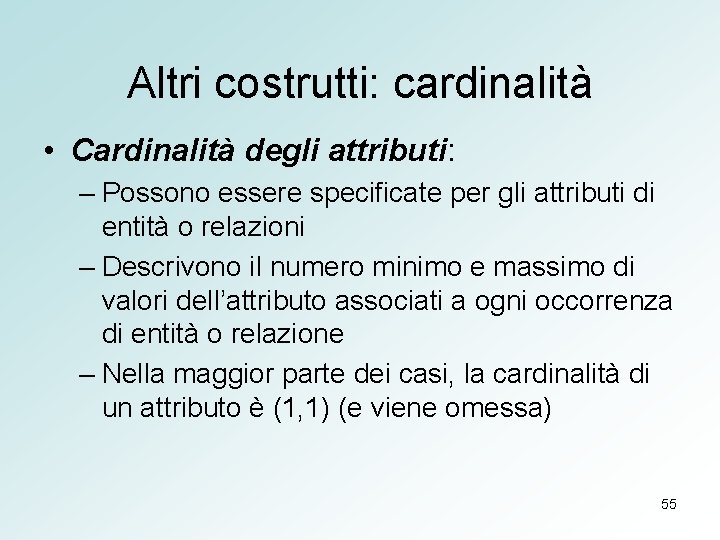 Altri costrutti: cardinalità

• Cardinalità degli attributi:

– Possono essere specificate per gli attributi di entità o relazioni

– Descrivono il numero minimo e massimo di valori dell'attributo associati a ogni occorrenza di entità o relazione

– Nella maggior parte dei casi, la cardinalità di un attributo è (1,1) (e viene omessa)

55